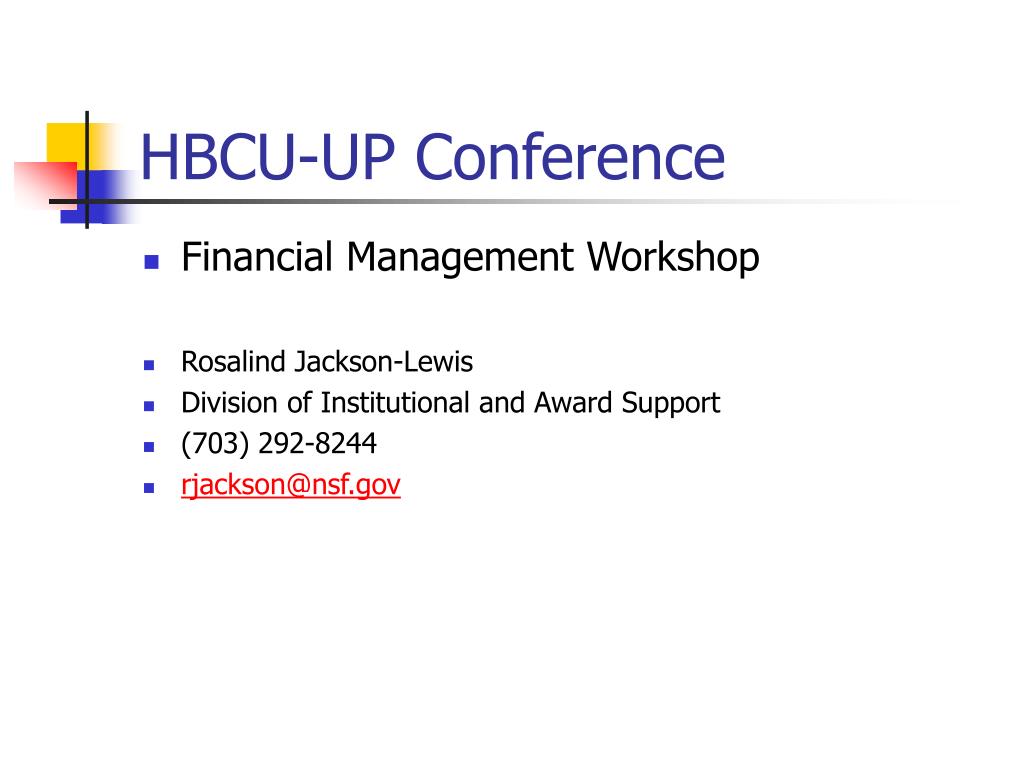 HBCU-UP Conference

Financial Management Workshop

Rosalind Jackson-Lewis
Division of Institutional and Award Support
(703) 292-8244
rjackson@nsf.gov